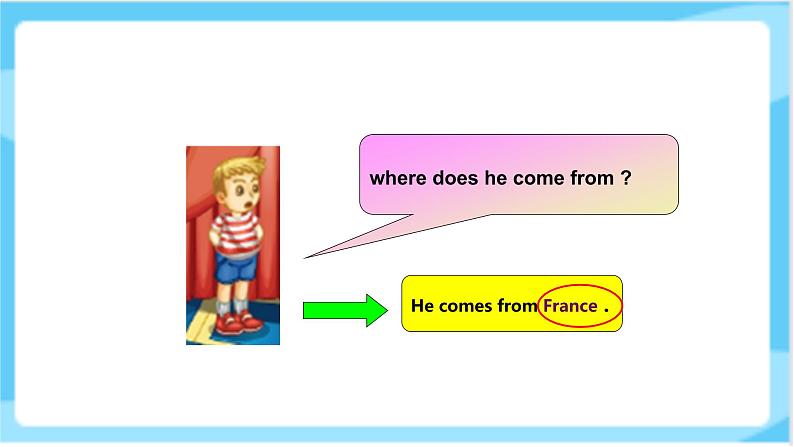 where does he come from ?

He comes from France .